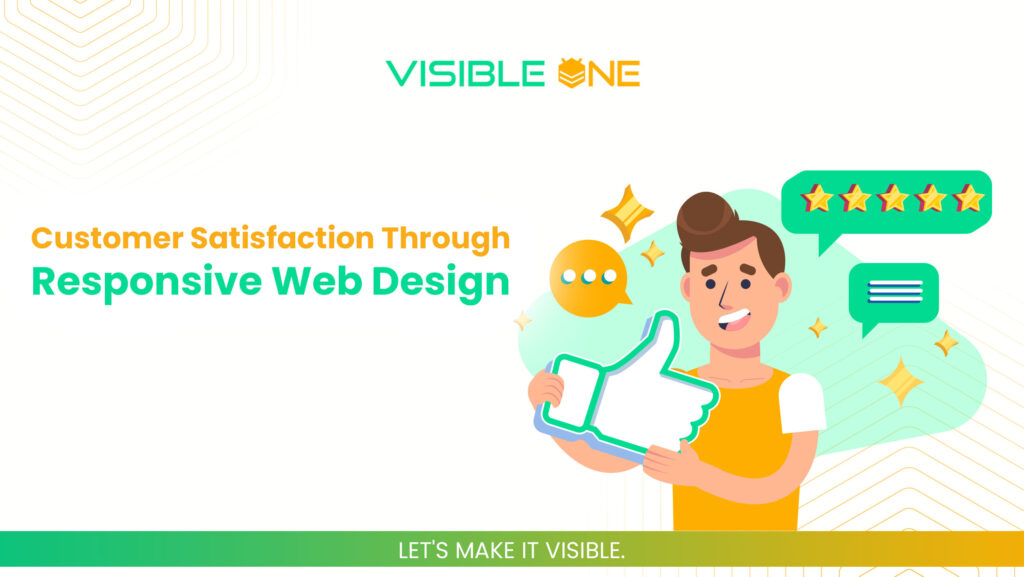 VISIBLE ONE

Customer Satisfaction Through
Responsive Web Design

LET'S MAKE IT VISIBLE.